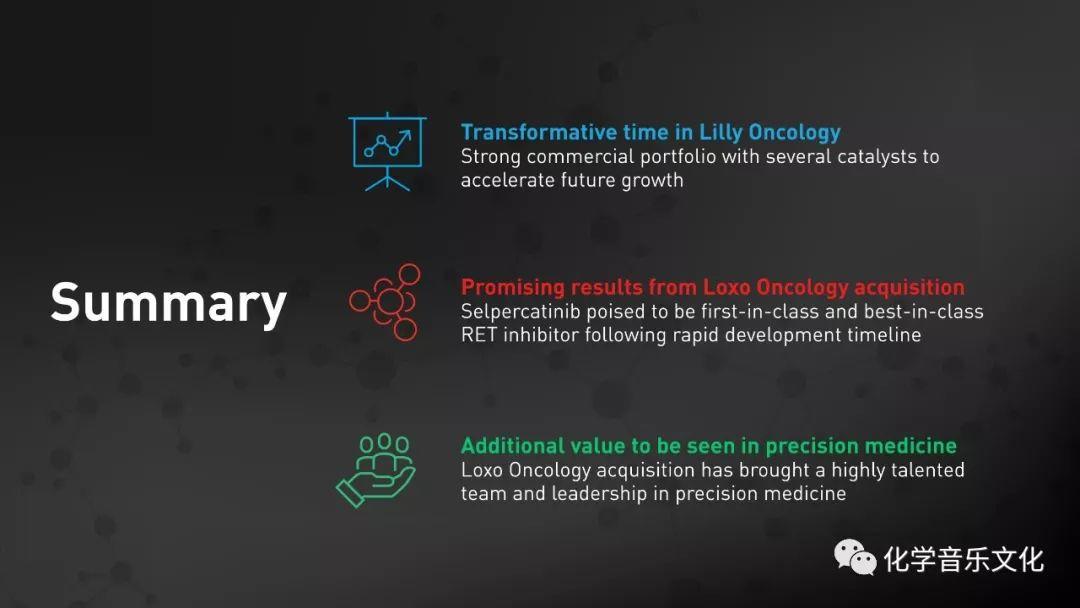 Summary

Transformative time in Lilly Oncology
Strong commercial portfolio with several catalysts to accelerate future growth

Promising results from Loxo Oncology acquisition
Selpercatinib poised to be first-in-class and best-in-class RET inhibitor following rapid development timeline

Additional value to be seen in precision medicine
Loxo Oncology acquisition has brought a highly talented team and leadership in precision medicine

化学音乐文化